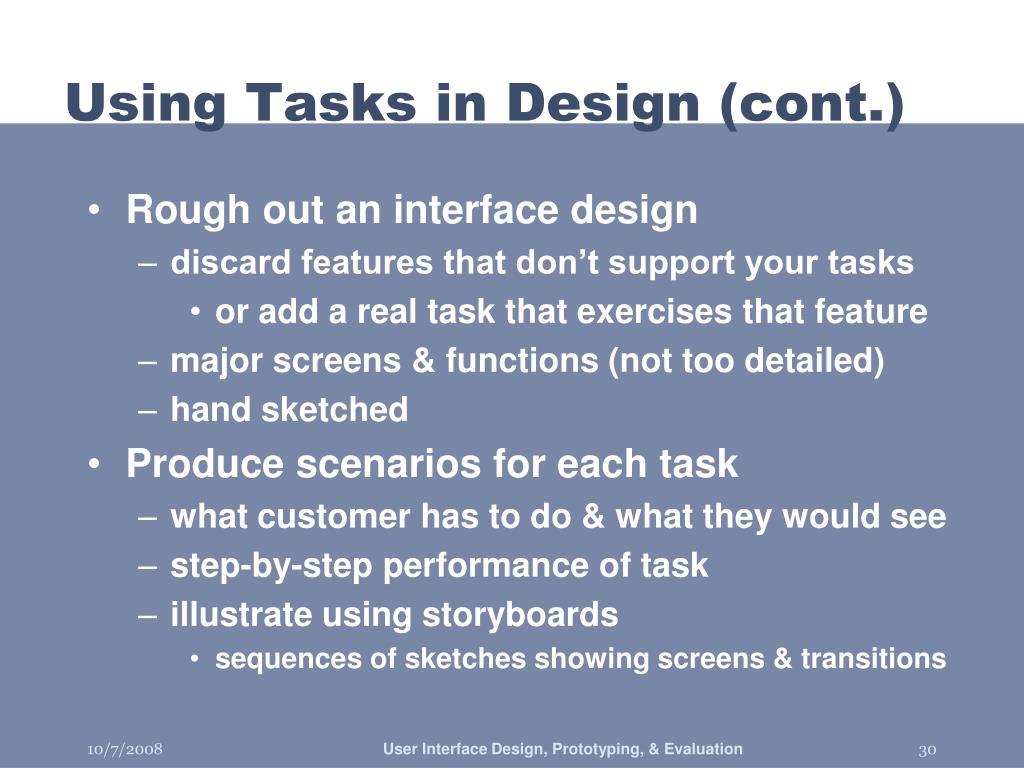 Using Tasks in Design (cont.)

• Rough out an interface design
– discard features that don’t support your tasks
• or add a real task that exercises that feature
– major screens & functions (not too detailed)
– hand sketched
• Produce scenarios for each task
– what customer has to do & what they would see
– step-by-step performance of task
– illustrate using storyboards
• sequences of sketches showing screens & transitions

10/7/2008 User Interface Design, Prototyping, & Evaluation 30